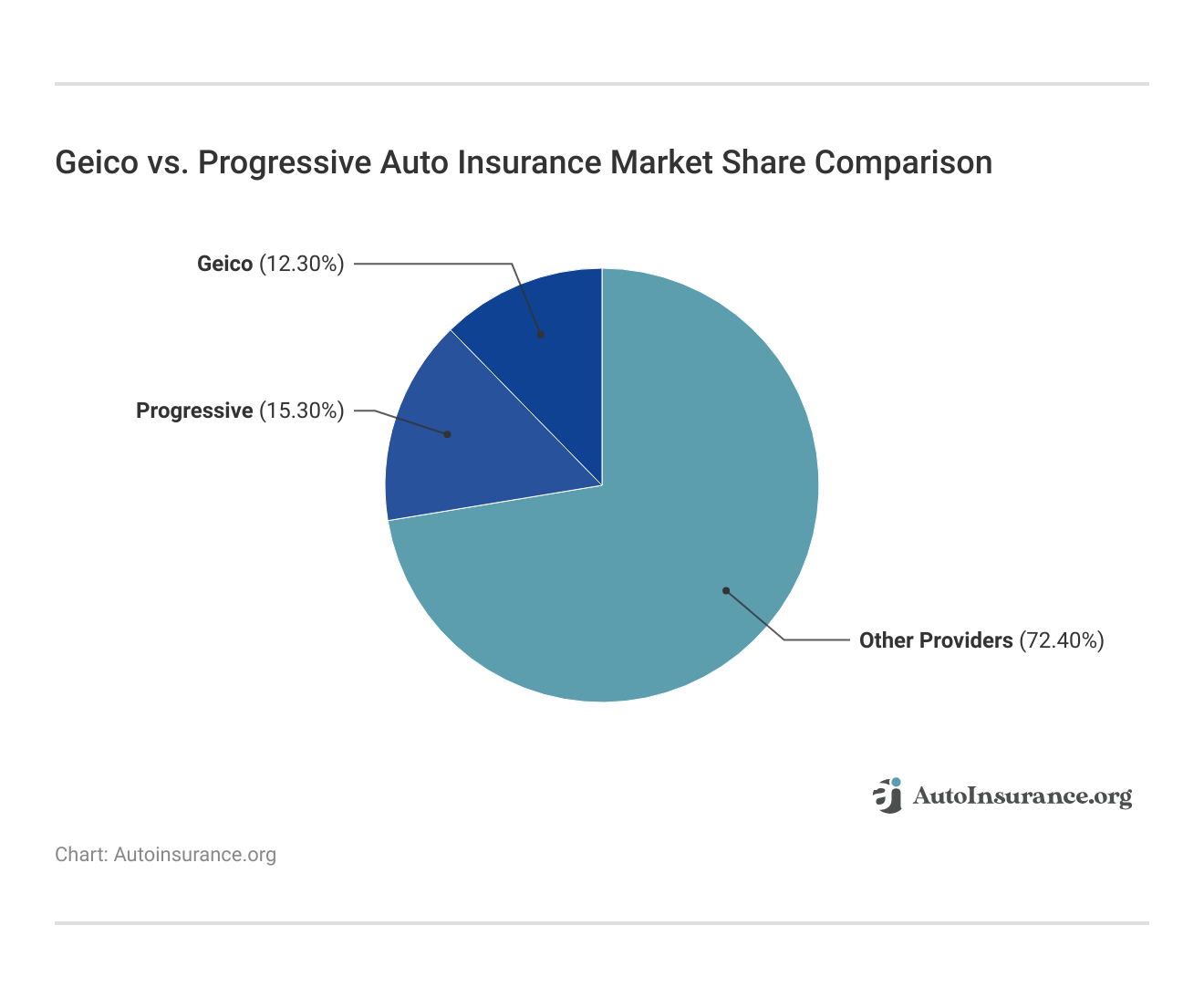 Geico vs. Progressive Auto Insurance Market Share Comparison

Geico (12.30%)

Progressive (15.30%)

Other Providers (72.40%)

ai AutoInsurance.org

Chart: Autoinsurance.org